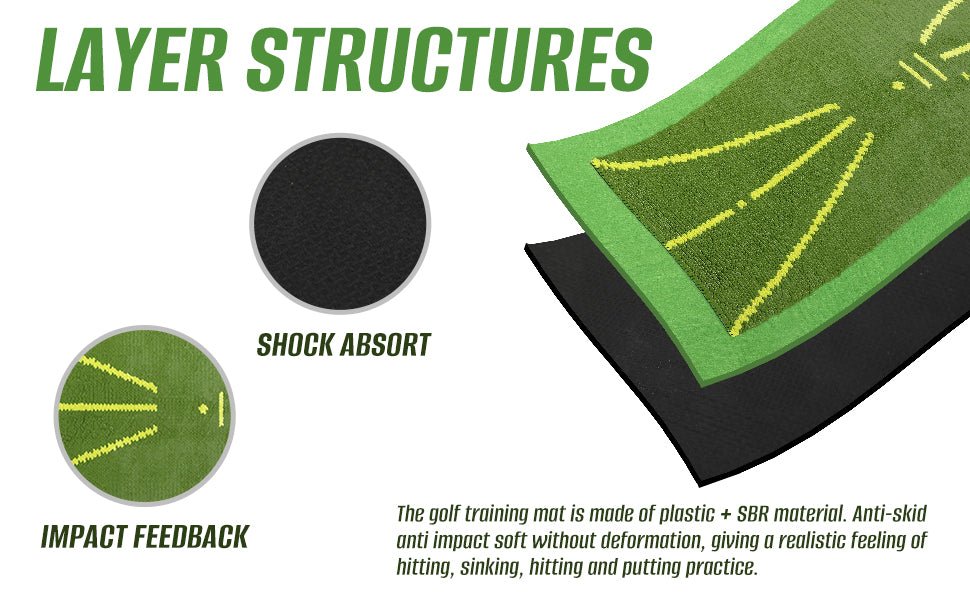 LAYER STRUCTURES

SHOCK ABSORT

IMPACT FEEDBACK

The golf training mat is made of plastic + SBR material. Anti-skid anti impact soft without deformation, giving a realistic feeling of hitting, sinking, hitting and putting practice.